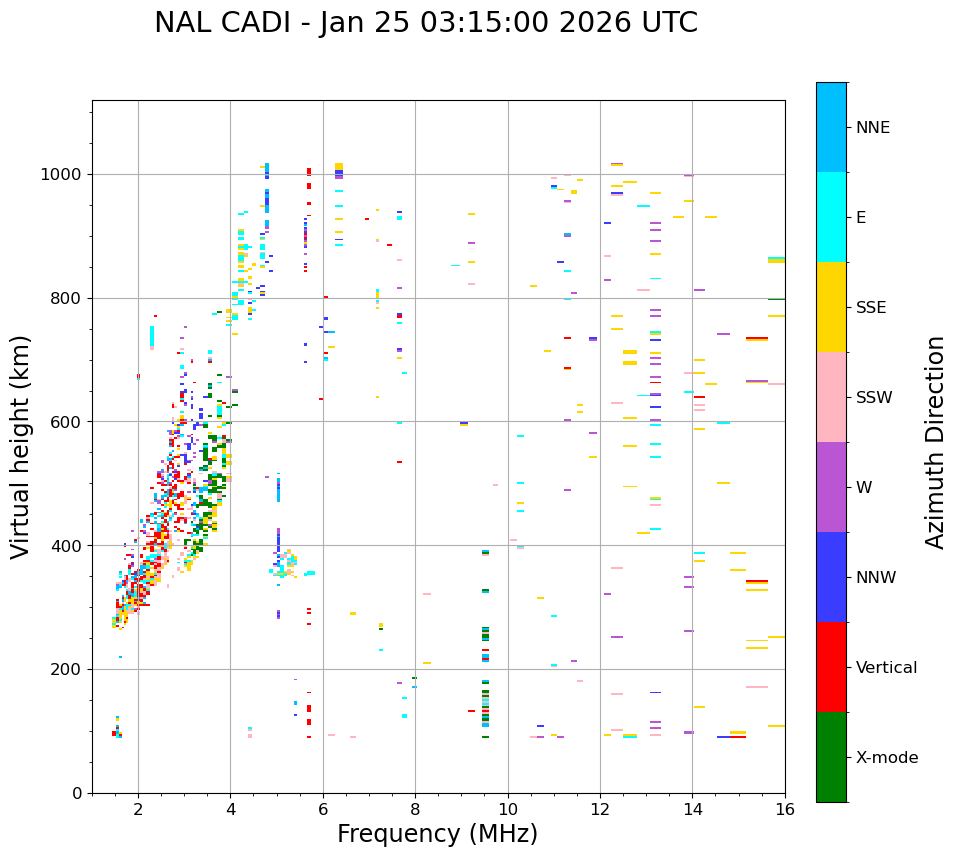 NAL CADI - Jan 25 03:15:00 2026 UTC

Virtual height (km)

1000
800
600
400
200
0

2
4
6
8
10
12
14
16

Frequency (MHz)

NNE
E
SSE
SSW
W
NNW
Vertical
X-mode

Azimuth Direction